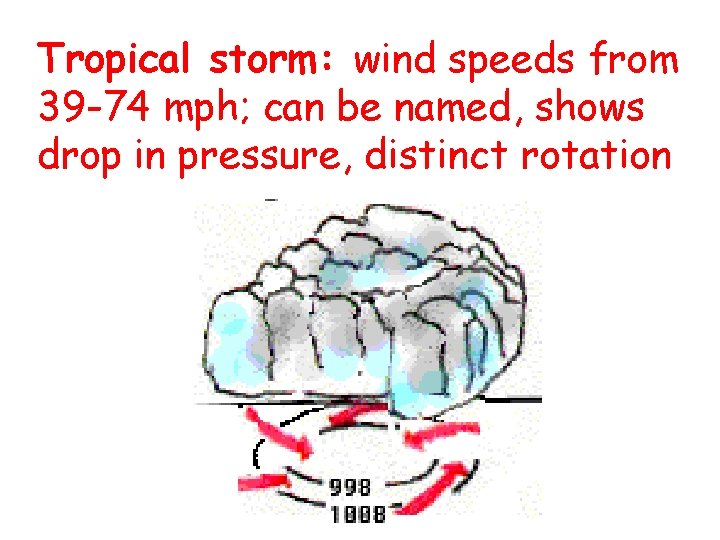 Tropical storm: wind speeds from 39-74 mph; can be named, shows drop in pressure, distinct rotation

998
1008